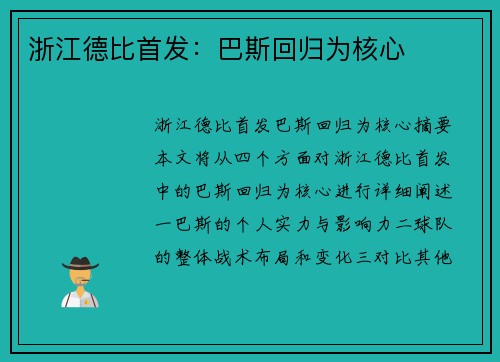 浙江德比首发：巴斯回归为核心

浙江德比首发巴斯回归为核心摘要本文将从四个方面对浙江德比首发中的巴斯回归为核心进行详细阐述一巴斯的个人实力与影响力二球队的整体战术布局和变化三对比其他